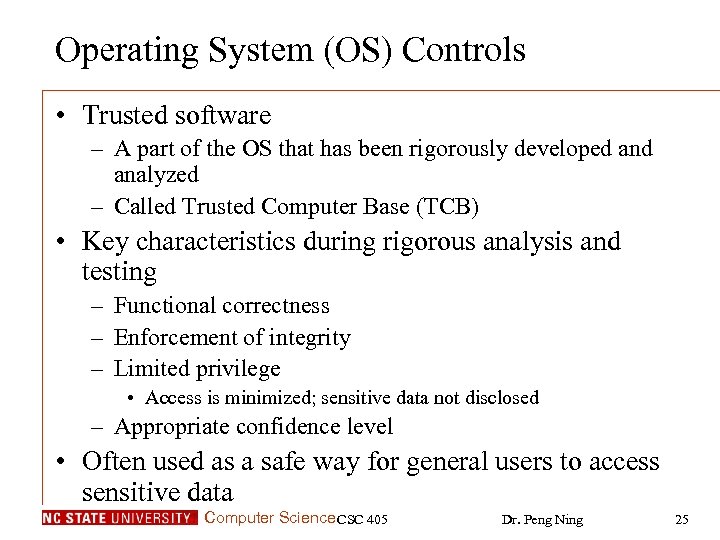 Operating System (OS) Controls

• Trusted software
– A part of the OS that has been rigorously developed and analyzed
– Called Trusted Computer Base (TCB)
• Key characteristics during rigorous analysis and testing
– Functional correctness
– Enforcement of integrity
– Limited privilege
• Access is minimized; sensitive data not disclosed
– Appropriate confidence level
• Often used as a safe way for general users to access sensitive data

NC STATE UNIVERSITY Computer Science CSC 405 Dr. Peng Ning 25